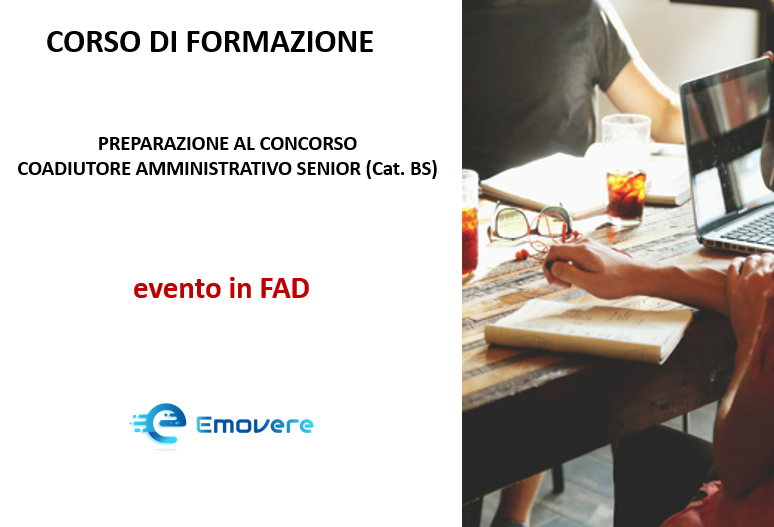 CORSO DI FORMAZIONE

PREPARAZIONE AL CONCORSO
COADIUTORE AMMINISTRATIVO SENIOR (Cat. BS)

evento in FAD

Emovere